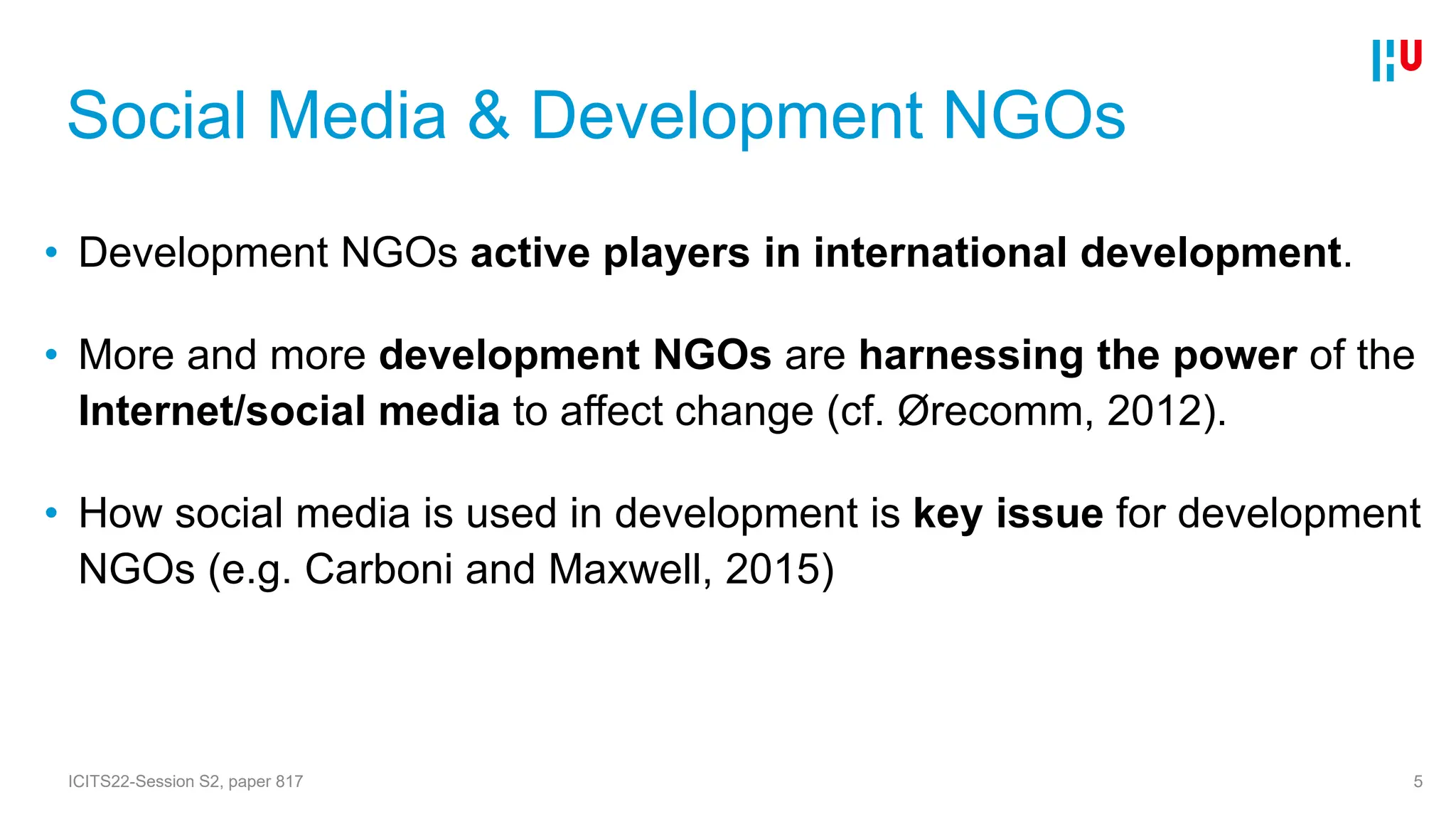 HU

Social Media & Development NGOs

• Development NGOs active players in international development.

• More and more development NGOs are harnessing the power of the Internet/social media to affect change (cf. Ørecomm, 2012).

• How social media is used in development is key issue for development NGOs (e.g. Carboni and Maxwell, 2015)

ICITS22-Session S2, paper 817

5